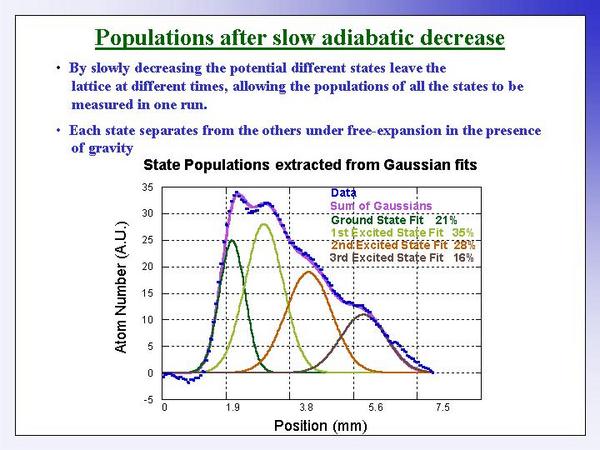 Populations after slow adiabatic decrease

• By slowly decreasing the potential different states leave the lattice at different times, allowing the populations of all the states to be measured in one run.

• Each state separates from the others under free-expansion in the presence of gravity

State Populations extracted from Gaussian fits

Data
Sum of Gaussians
Ground State Fit 21%
1st Excited State Fit 35%
2nd Excited State Fit 28%
3rd Excited State Fit 16%

Atom Number (A.U.)

35
30
25
20
15
10
5
0
-5

0 1.9 3.8 5.6 7.5

Position (mm)